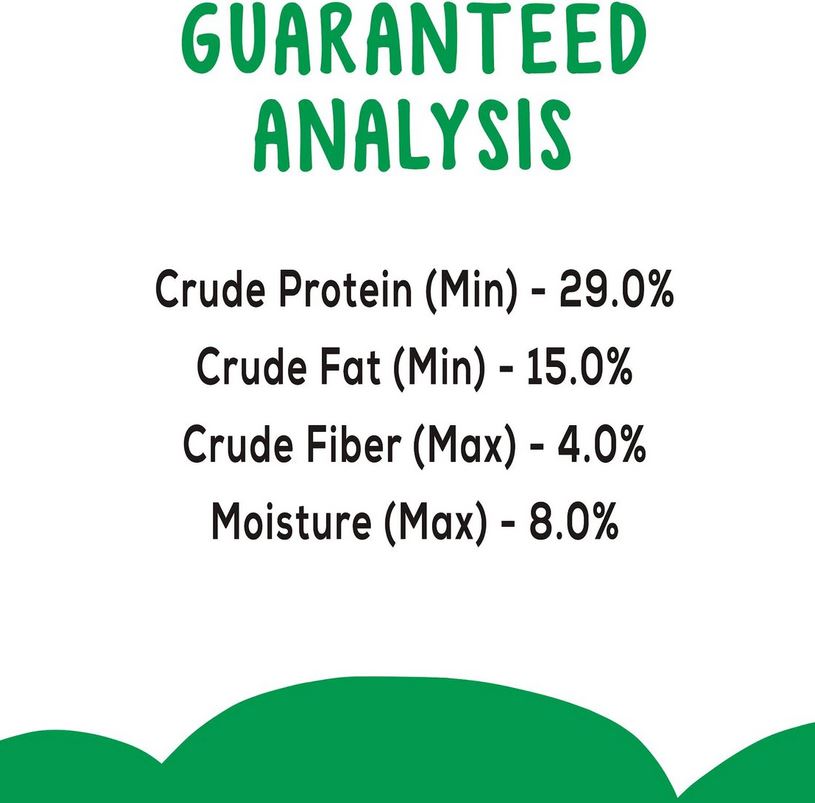 GUARANTEED ANALYSIS

Crude Protein (Min) - 29.0%
Crude Fat (Min) - 15.0%
Crude Fiber (Max) - 4.0%
Moisture (Max) - 8.0%